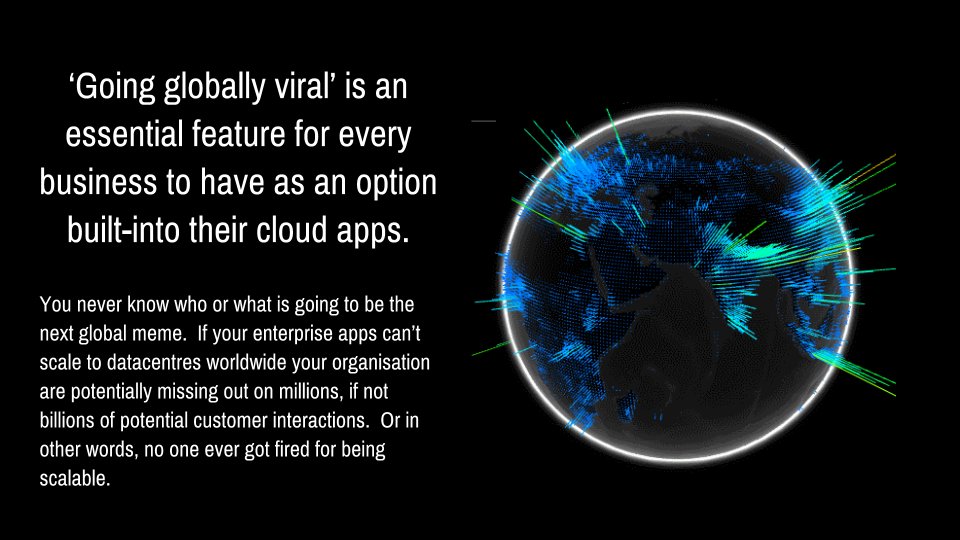 ‘Going globally viral’ is an essential feature for every business to have as an option built-into their cloud apps.

You never know who or what is going to be the next global meme.  If your enterprise apps can’t scale to datacentres worldwide your organisation are potentially missing out on millions, if not billions of potential customer interactions.  Or in other words, no one ever got fired for being scalable.